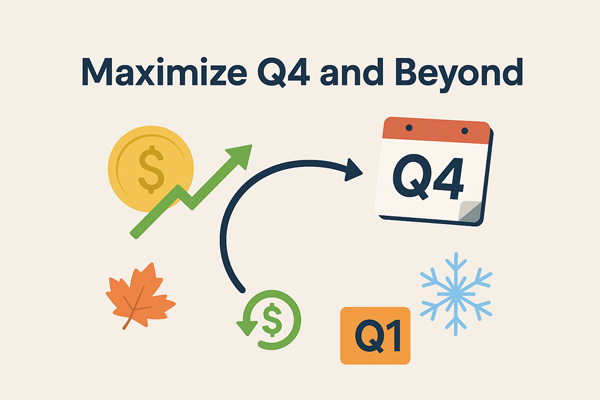 Maximize Q4 and Beyond

$

Q4

$

Q1